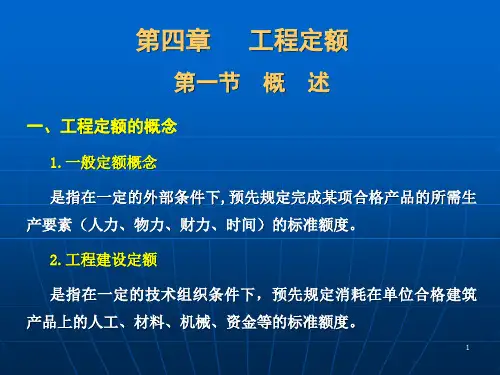 第四章　　工程定额

第一节　概　述

一、工程定额的概念

1. 一般定额概念

是指在一定的外部条件下, 预先规定完成某项合格产品的所需生产要素（人力、物力、财力、时间）的标准额度。

2. 工程建设定额

是指在一定的技术组织条件下，预先规定消耗在单位合格建筑产品上的人工、材料、机械、资金等的标准额度。

1